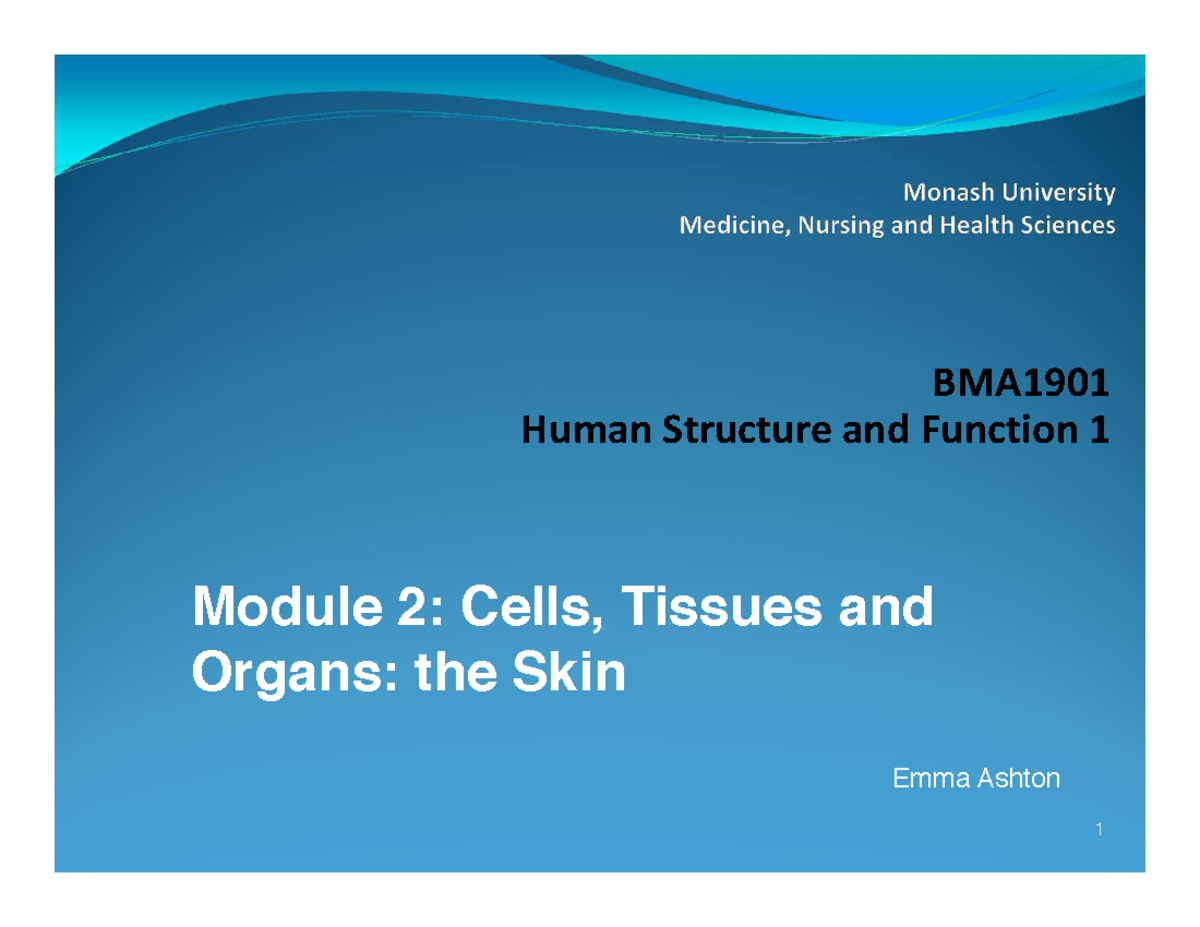 Monash University
Medicine, Nursing and Health Sciences

BMA1901
Human Structure and Function 1

Module 2: Cells, Tissues and Organs: the Skin

Emma Ashton

1